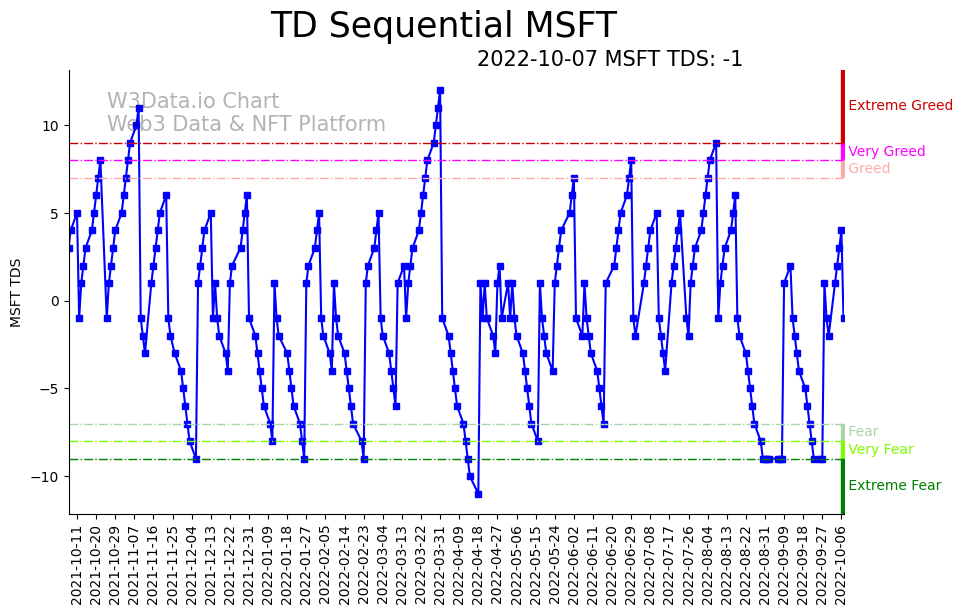 TD Sequential MSFT
2022-10-07 MSFT TDS: -1

W3Data.io Chart
Web3 Data & NFT Platform

MSFT TDS

10
5
0
−5
−10

Extreme Greed
Very Greed
Greed
Fear
Very Fear
Extreme Fear

2021-10-11
2021-10-20
2021-10-29
2021-11-07
2021-11-16
2021-11-25
2021-12-04
2021-12-13
2021-12-22
2021-12-31
2022-01-09
2022-01-18
2022-01-27
2022-02-05
2022-02-14
2022-02-23
2022-03-04
2022-03-13
2022-03-22
2022-03-31
2022-04-09
2022-04-18
2022-04-27
2022-05-06
2022-05-15
2022-05-24
2022-06-02
2022-06-11
2022-06-20
2022-06-29
2022-07-08
2022-07-17
2022-07-26
2022-08-04
2022-08-13
2022-08-22
2022-08-31
2022-09-09
2022-09-18
2022-09-27
2022-10-06